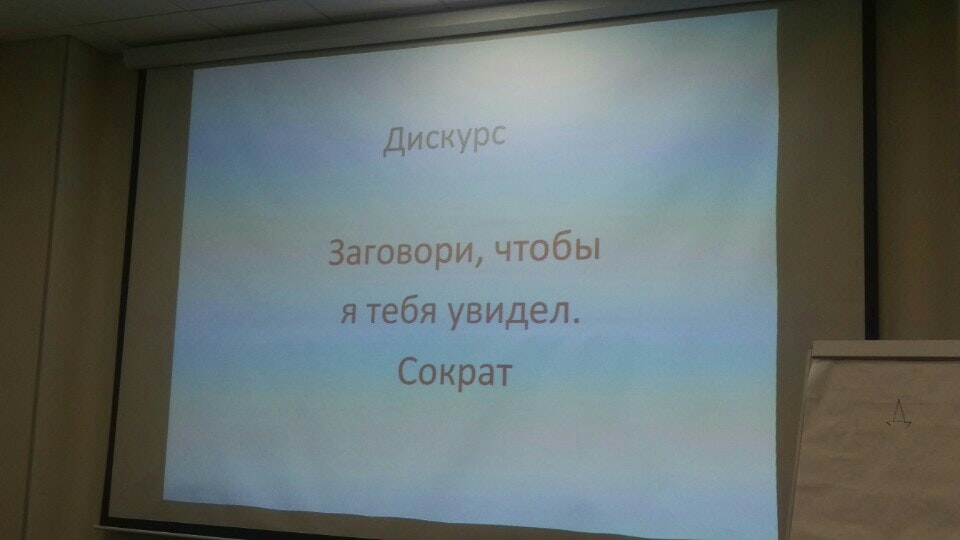 Дискурс

Заговори, чтобы я тебя увидел.
Сократ

Д